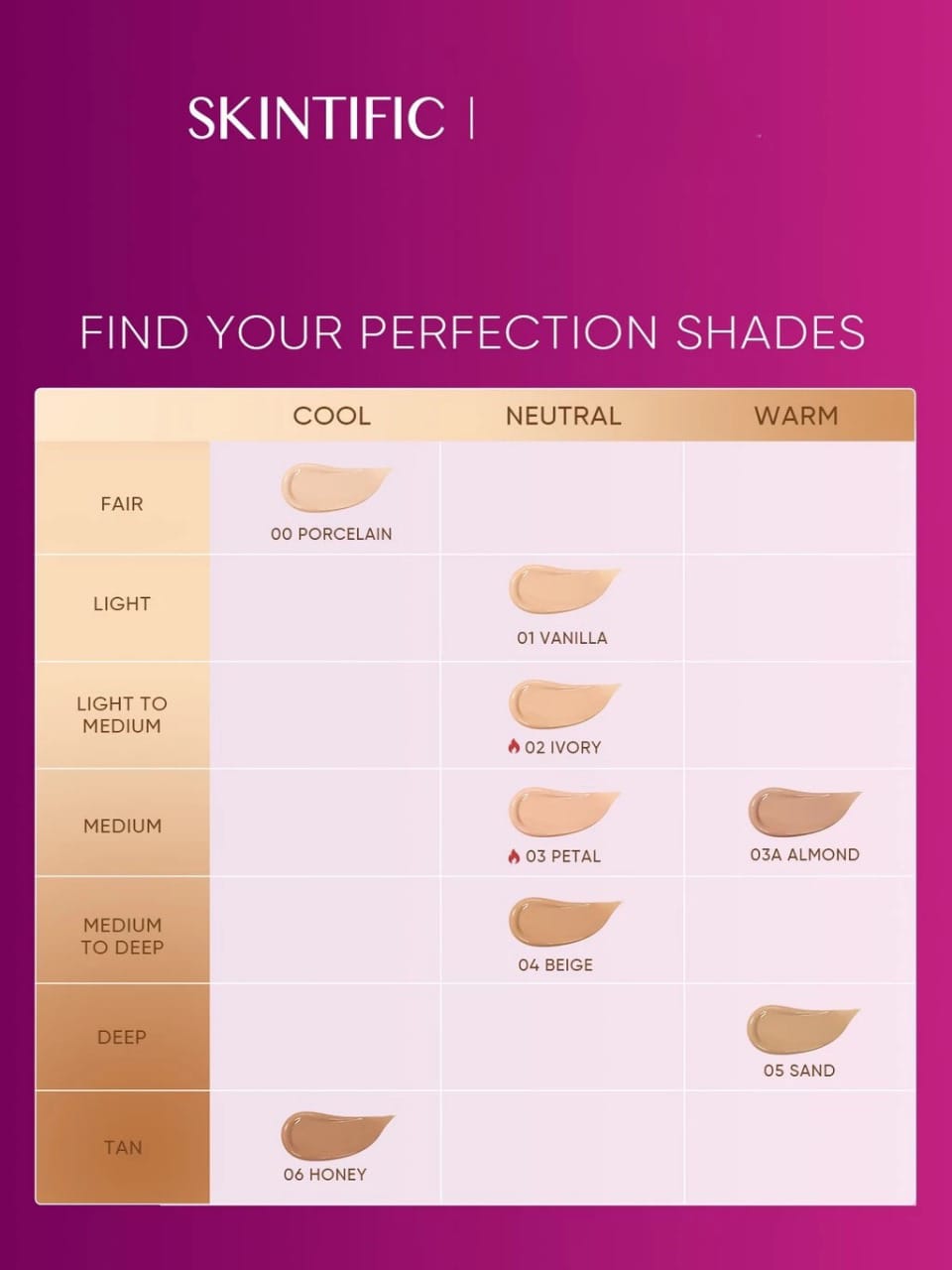 SKINTIFIC |

FIND YOUR PERFECTION SHADES

| | COOL | NEUTRAL | WARM |
|---|---|---|---|
| FAIR | 00 PORCELAIN | | |
| LIGHT | | 01 VANILLA | |
| LIGHT TO MEDIUM | | 02 IVORY | |
| MEDIUM | | 03 PETAL | 03A ALMOND |
| MEDIUM TO DEEP | | 04 BEIGE | |
| DEEP | | | 05 SAND |
| TAN | 06 HONEY | | |